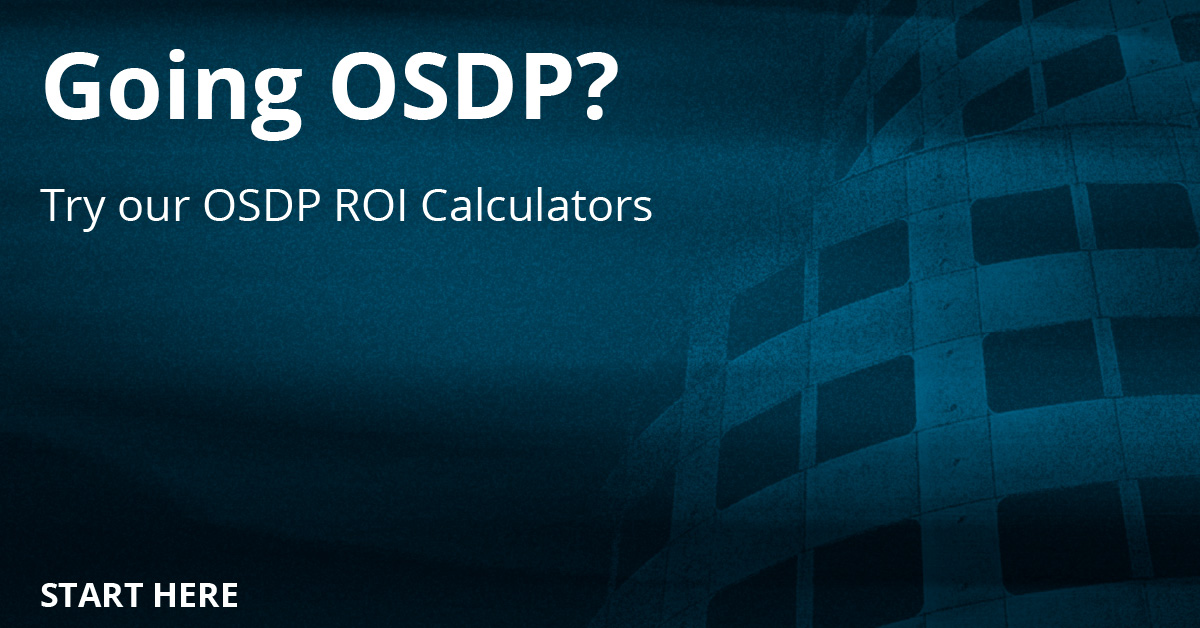 Going OSDP?

Try our OSDP ROI Calculators

START HERE